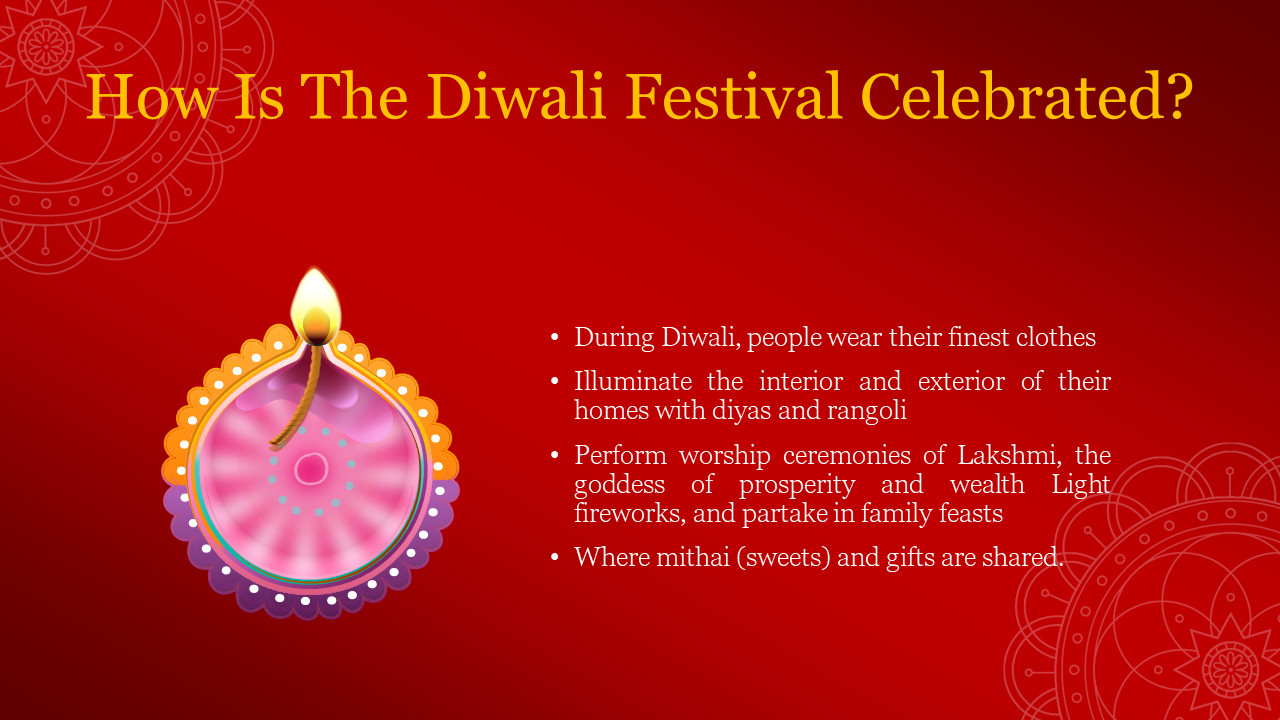 How Is The Diwali Festival Celebrated?

• During Diwali, people wear their finest clothes

• Illuminate the interior and exterior of their homes with diyas and rangoli

• Perform worship ceremonies of Lakshmi, the goddess of prosperity and wealth Light fireworks, and partake in family feasts

• Where mithai (sweets) and gifts are shared.